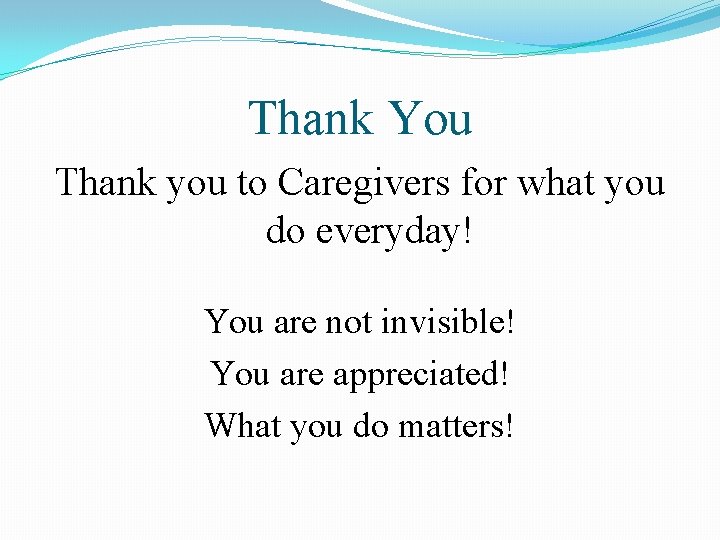 Thank You

Thank you to Caregivers for what you do everyday!

You are not invisible!
You are appreciated!
What you do matters!